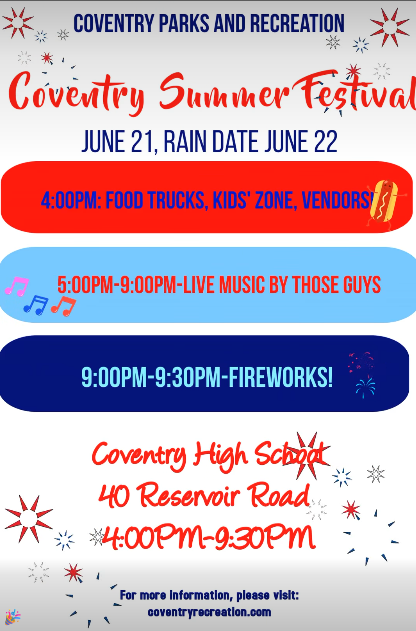 COVENTRY PARKS AND RECREATION

Coventry Summer Festival

JUNE 21, RAIN DATE JUNE 22

4:00PM: FOOD TRUCKS, KIDS' ZONE, VENDORS!

5:00PM-9:00PM-LIVE MUSIC BY THOSE GUYS

9:00PM-9:30PM-FIREWORKS!

Coventry High School
40 Reservoir Road
4:00PM-9:30PM

For more information, please visit:
coventryrecreation.com